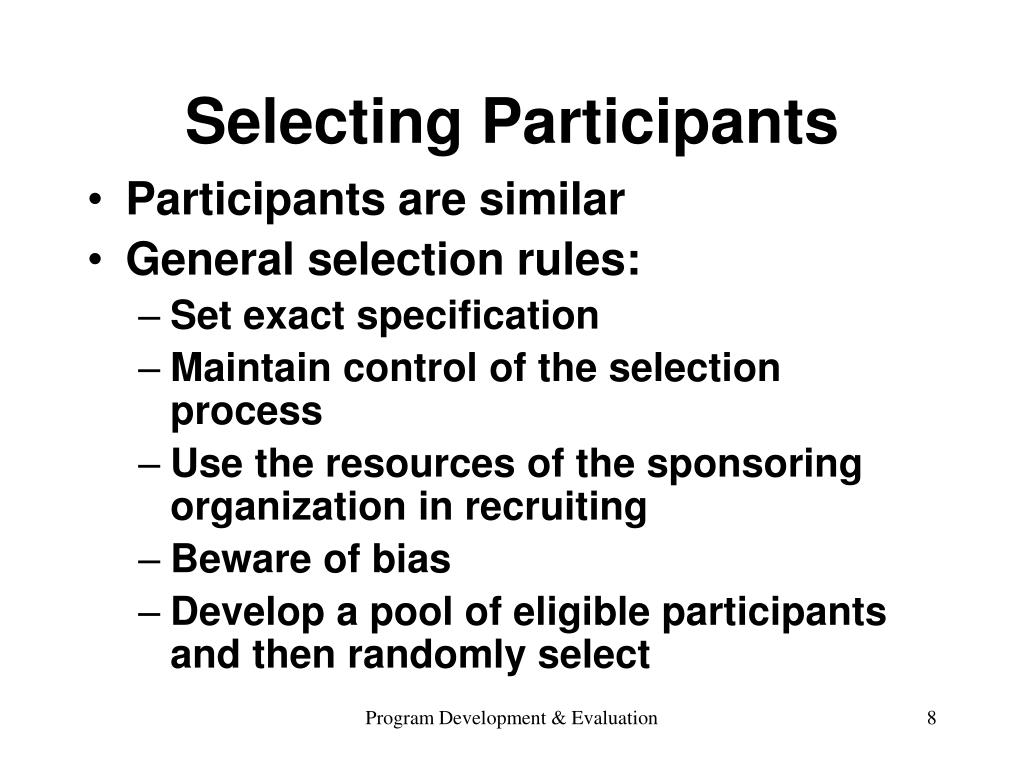 Selecting Participants

• Participants are similar
• General selection rules:
– Set exact specification
– Maintain control of the selection process
– Use the resources of the sponsoring organization in recruiting
– Beware of bias
– Develop a pool of eligible participants and then randomly select

Program Development & Evaluation

8